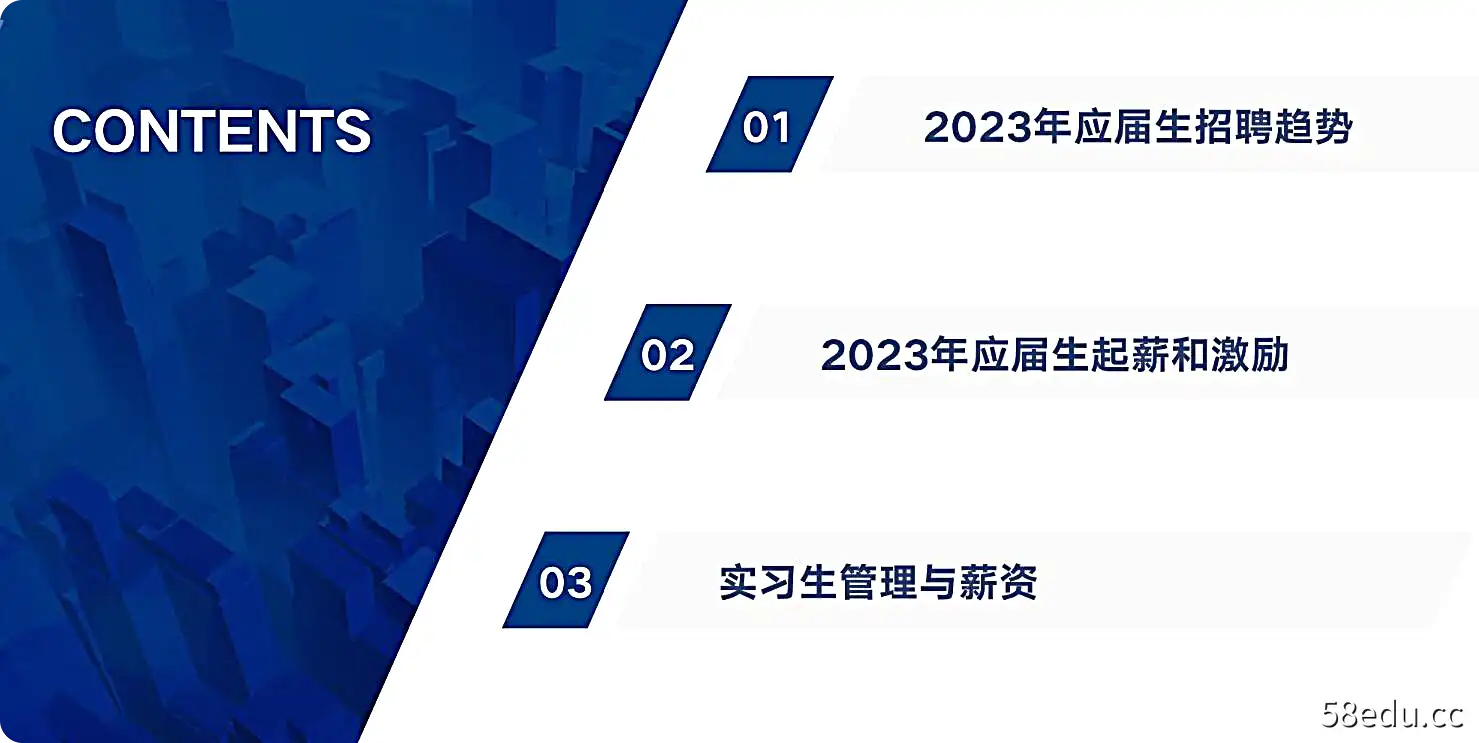 CONTENTS

01 2023年应届生招聘趋势

02 2023年应届生起薪和激励

03 实习生管理与薪资

58edu.cc